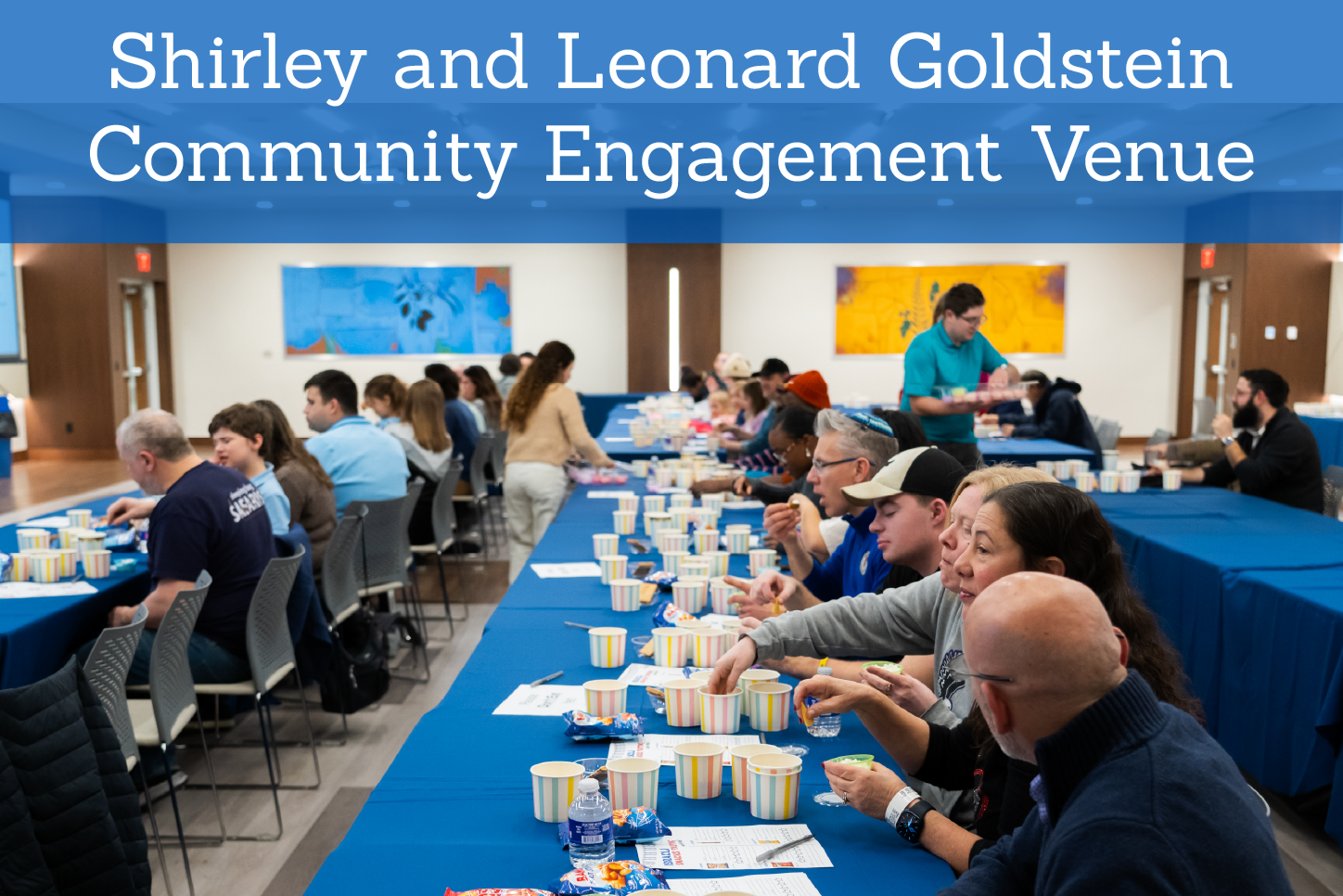 Shirley and Leonard Goldstein
Community Engagement Venue